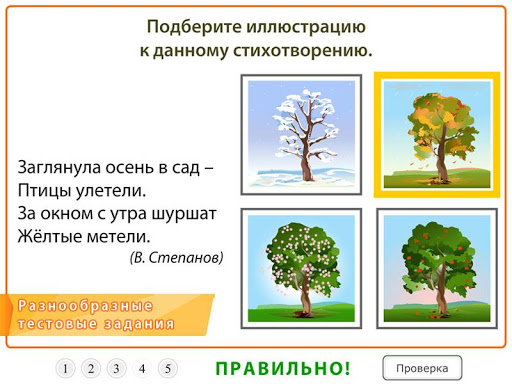 Подберите иллюстрацию к данному стихотворению.

Заглянула осень в сад –
Птицы улетели.
За окном с утра шуршат
Жёлтые метели.
(В. Степанов)

Разнообразные тестовые задания

1 2 3 4 5

ПРАВИЛЬНО!

Проверка